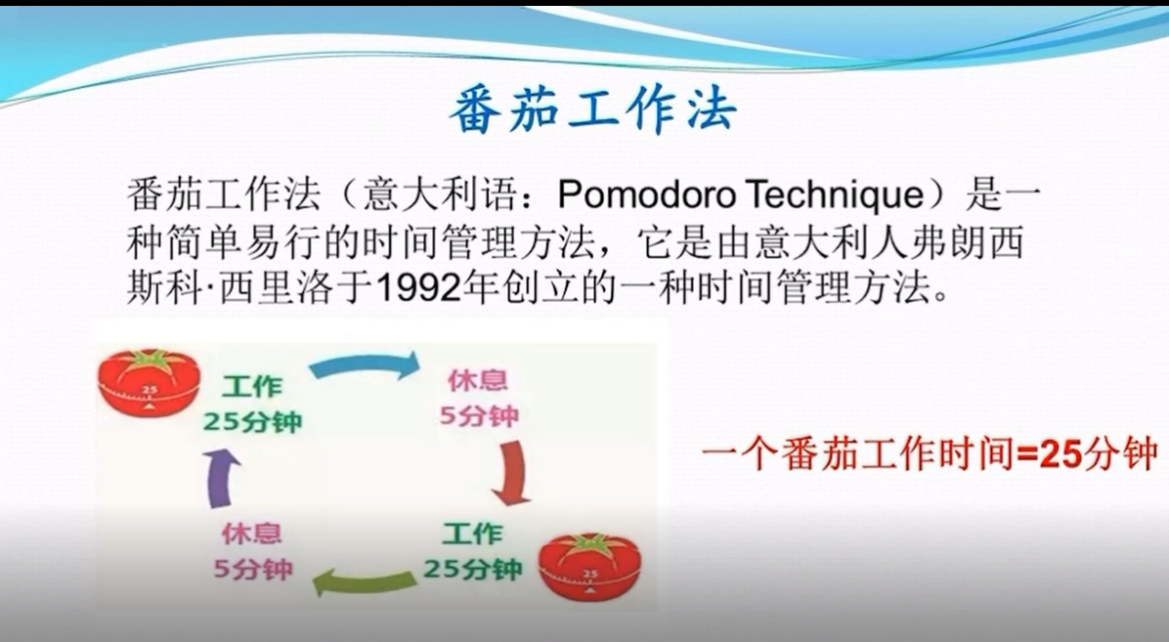 番茄工作法

番茄工作法（意大利语：Pomodoro Technique）是一种简单易行的时间管理方法，它是由意大利人弗朗西斯科·西里洛于1992年创立的一种时间管理方法。

25

工作
25分钟

休息
5分钟

工作
25分钟

25

休息
5分钟

一个番茄工作时间=25分钟